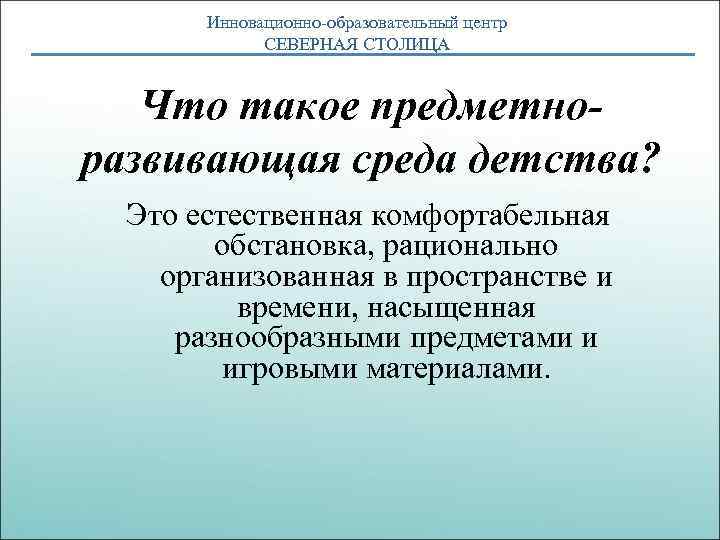 Инновационно-образовательный центр
СЕВЕРНАЯ СТОЛИЦА

Что такое предметно-развивающая среда детства?

Это естественная комфортабельная обстановка, рационально организованная в пространстве и времени, насыщенная разнообразными предметами и игровыми материалами.